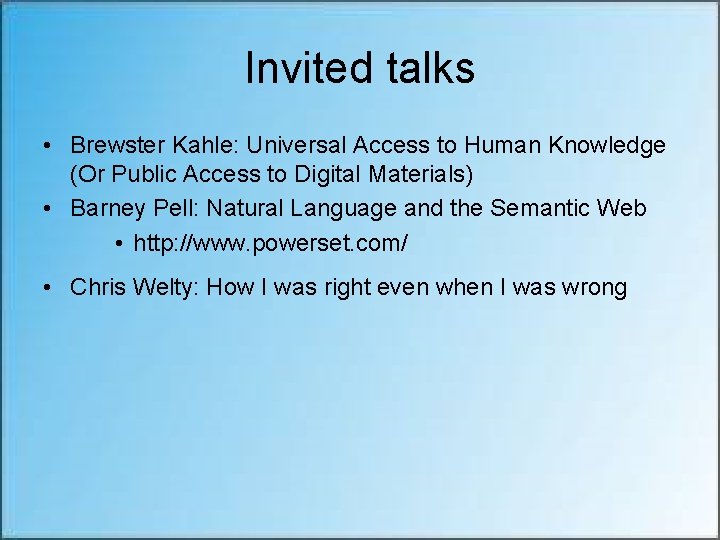 Invited talks

• Brewster Kahle: Universal Access to Human Knowledge (Or Public Access to Digital Materials)
• Barney Pell: Natural Language and the Semantic Web
  • http://www.powerset.com/
• Chris Welty: How I was right even when I was wrong